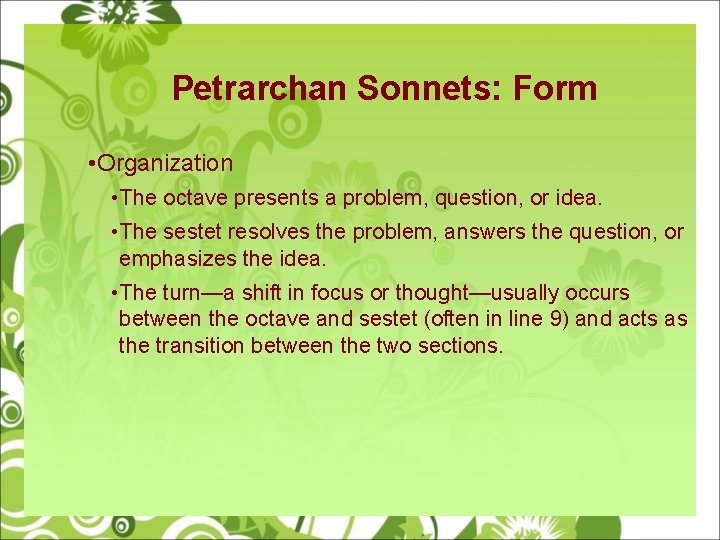 Petrarchan Sonnets: Form

•Organization

•The octave presents a problem, question, or idea.

•The sestet resolves the problem, answers the question, or emphasizes the idea.

•The turn—a shift in focus or thought—usually occurs between the octave and sestet (often in line 9) and acts as the transition between the two sections.